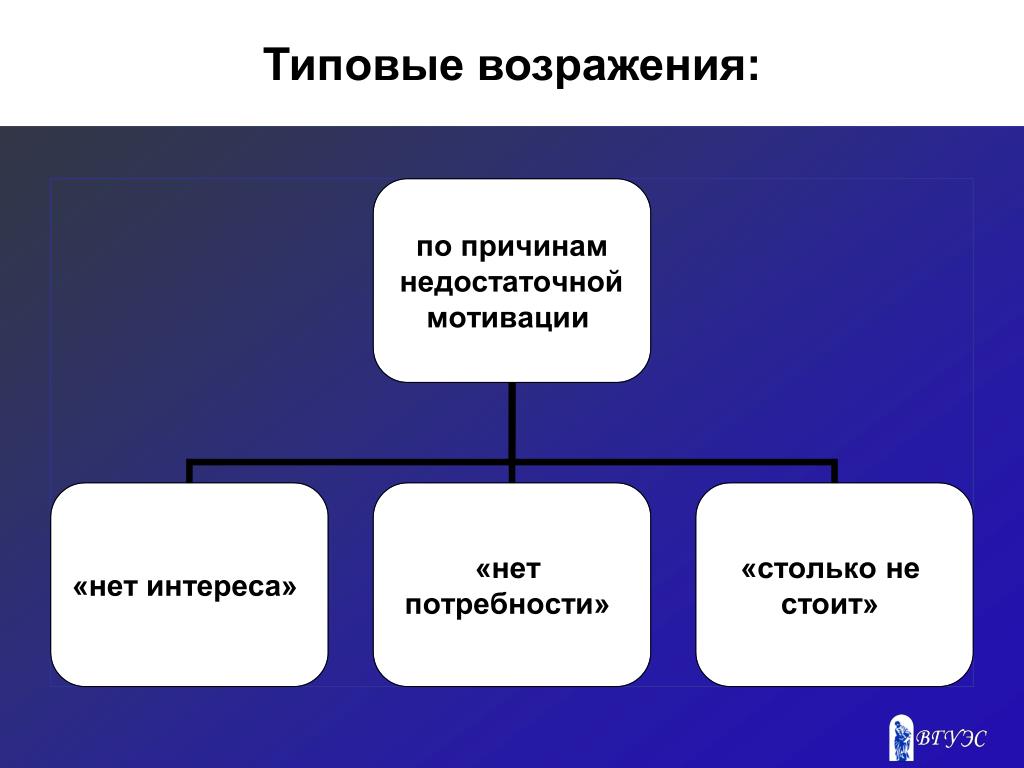 Типовые возражения:

по причинам недостаточной мотивации

«нет интереса»

«нет потребности»

«столько не стоит»

ВГУЭС